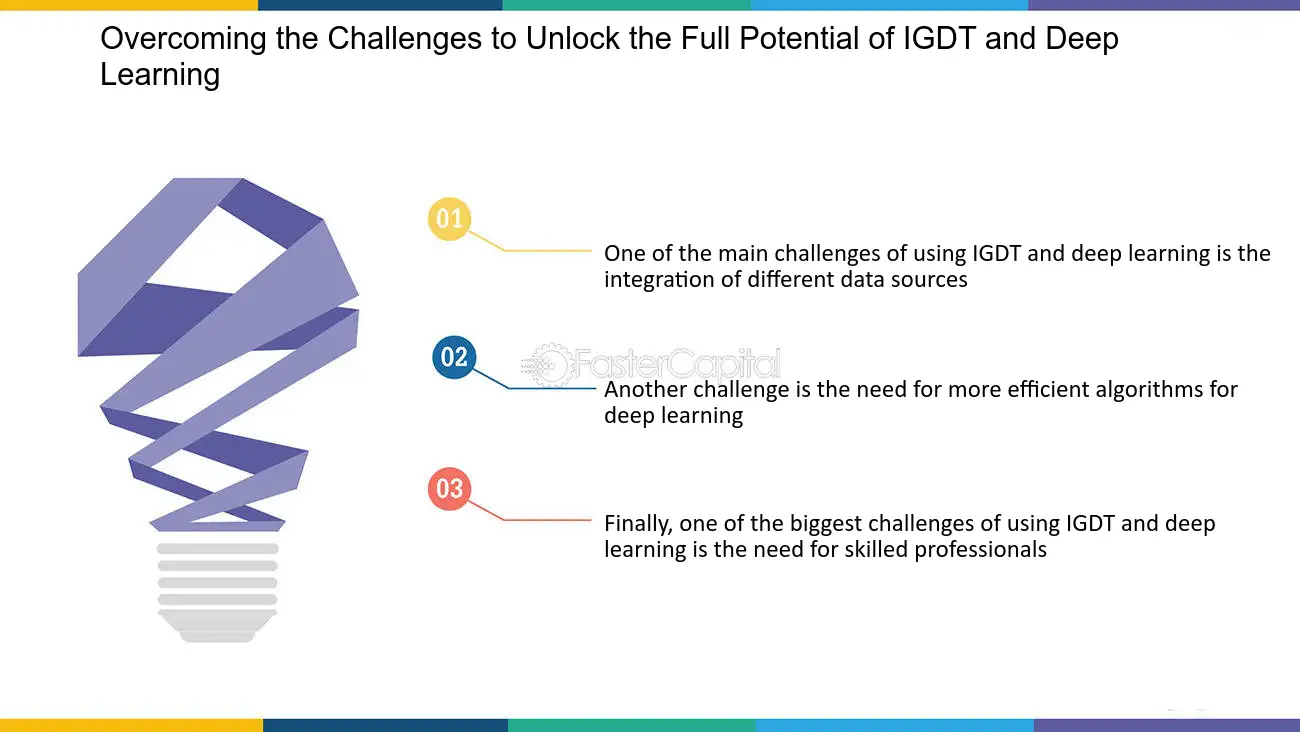 Overcoming the Challenges to Unlock the Full Potential of IGDT and Deep Learning

01

One of the main challenges of using IGDT and deep learning is the integration of different data sources

02

FasterCapital

Another challenge is the need for more efficient algorithms for deep learning

03

Finally, one of the biggest challenges of using IGDT and deep learning is the need for skilled professionals